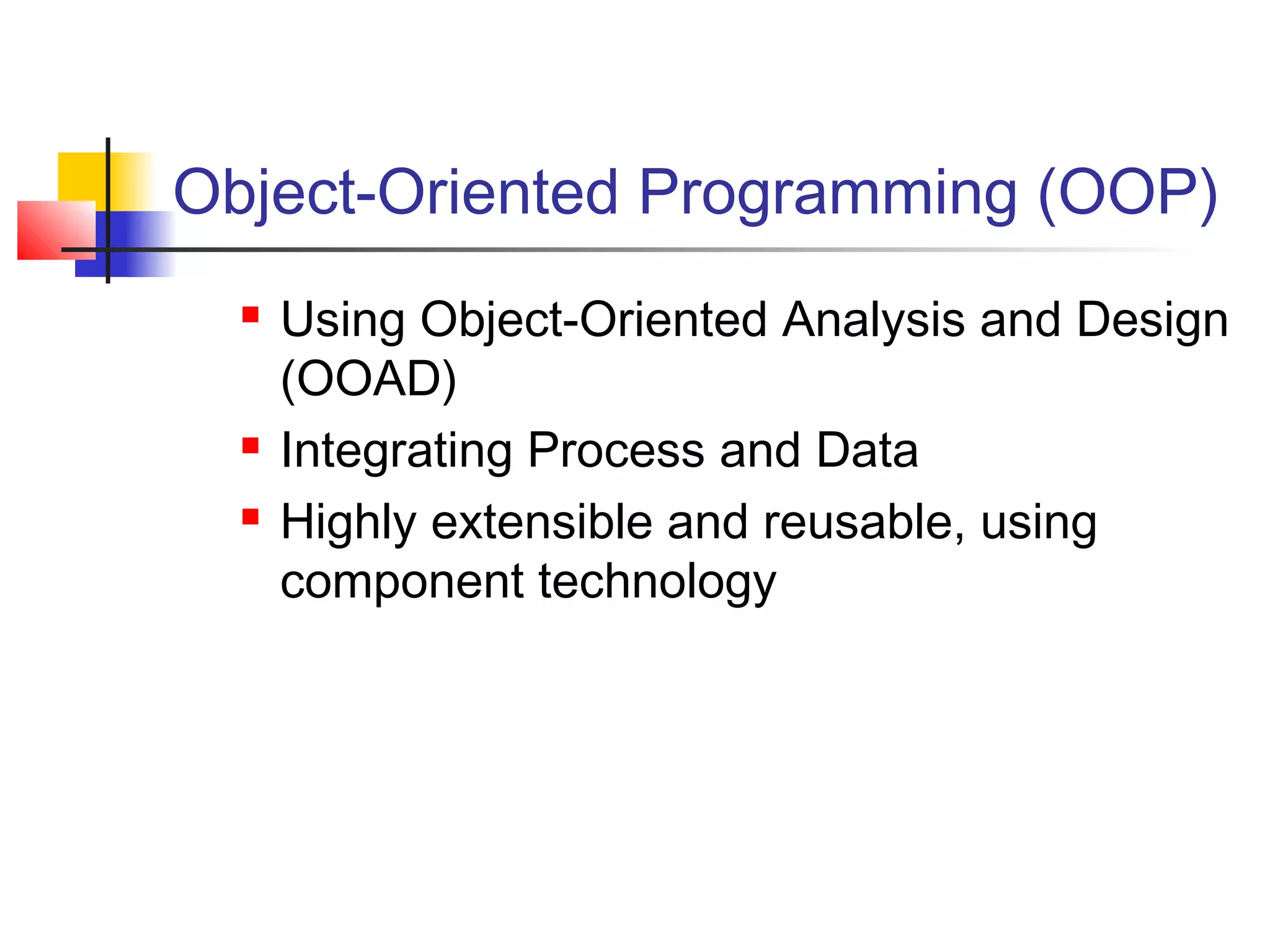 Object-Oriented Programming (OOP)

- Using Object-Oriented Analysis and Design (OOAD)
- Integrating Process and Data
- Highly extensible and reusable, using component technology